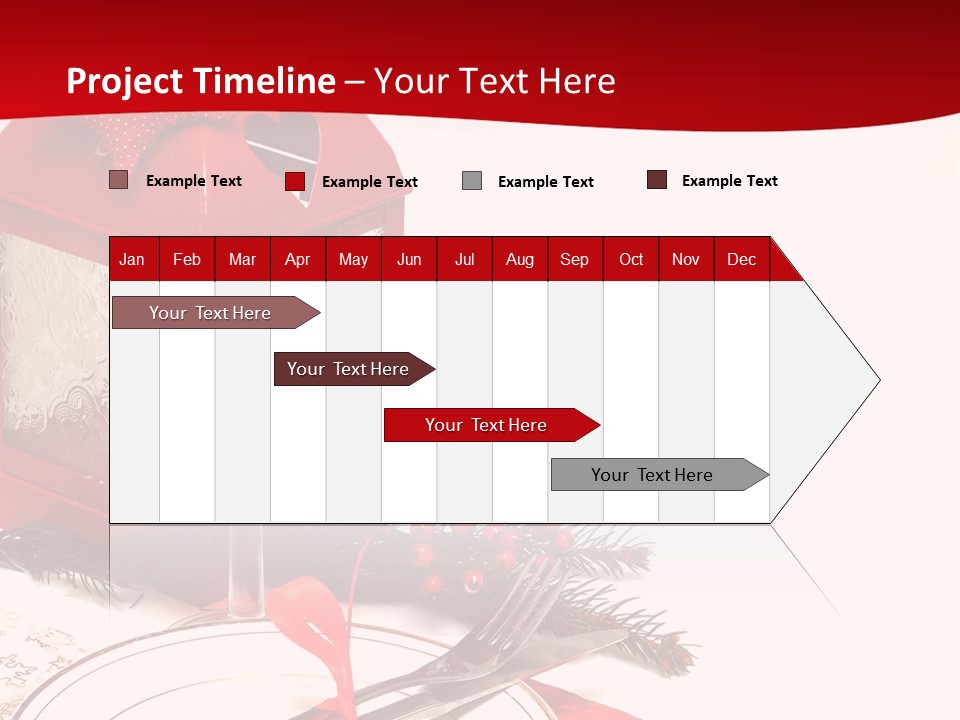 Project Timeline – Your Text Here

Example Text Example Text Example Text Example Text

| Jan | Feb | Mar | Apr | May | Jun | Jul | Aug | Sep | Oct | Nov | Dec |
|---|---|---|---|---|---|---|---|---|---|---|---|

Your Text Here

Your Text Here

Your Text Here

Your Text Here